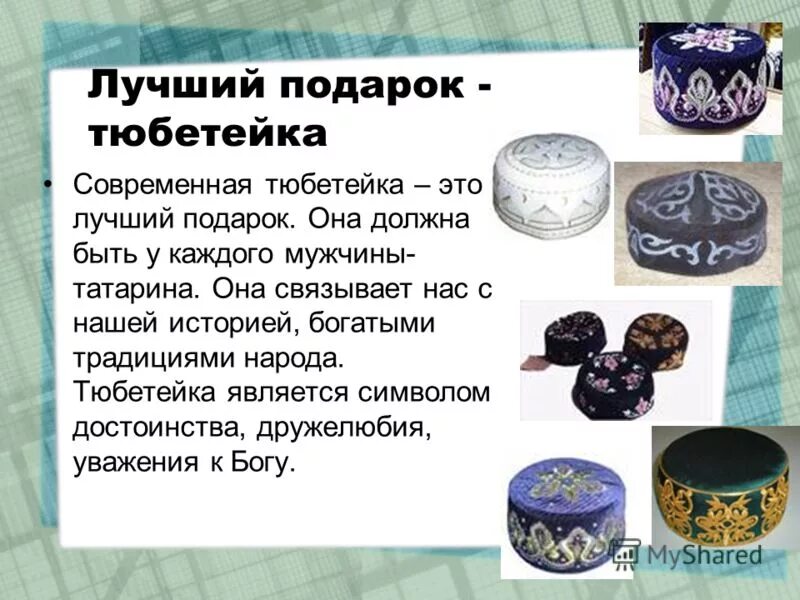 Лучший подарок - тюбетейка

• Современная тюбетейка – это лучший подарок. Она должна быть у каждого мужчины-татарина. Она связывает нас с нашей историей, богатыми традициями народа. Тюбетейка является символом достоинства, дружелюбия, уважения к Богу.

MyShared